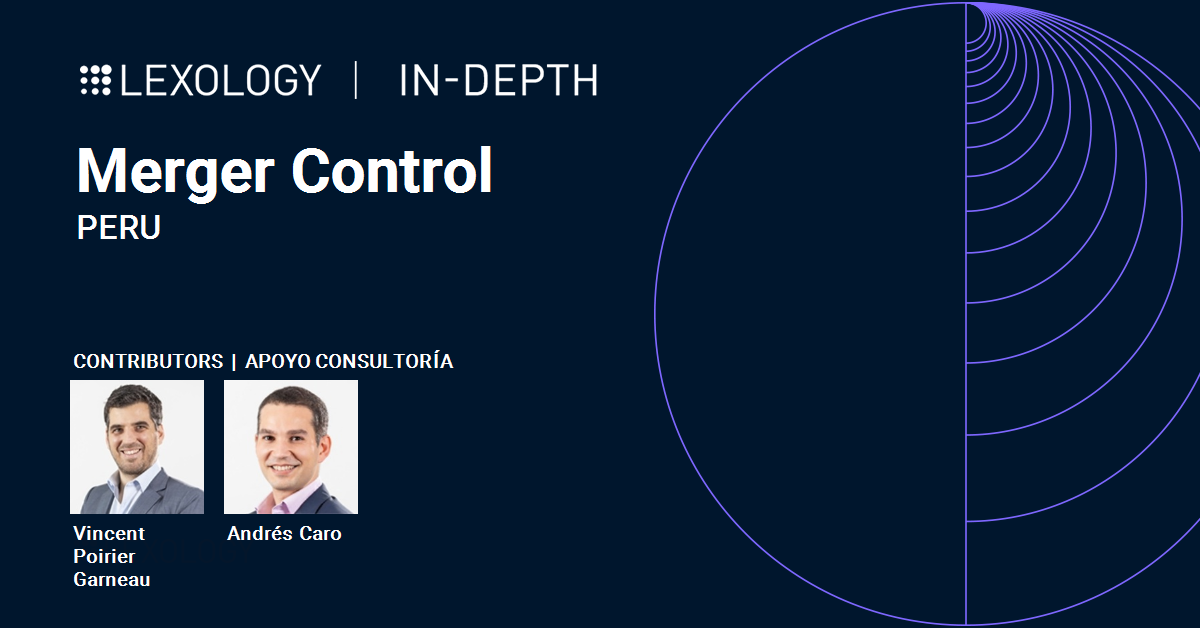 LEXOLOGY | IN-DEPTH

Merger Control

PERU

CONTRIBUTORS | APOYO CONSULTORÍA

Vincent Poirier Garneau

Andrés Caro